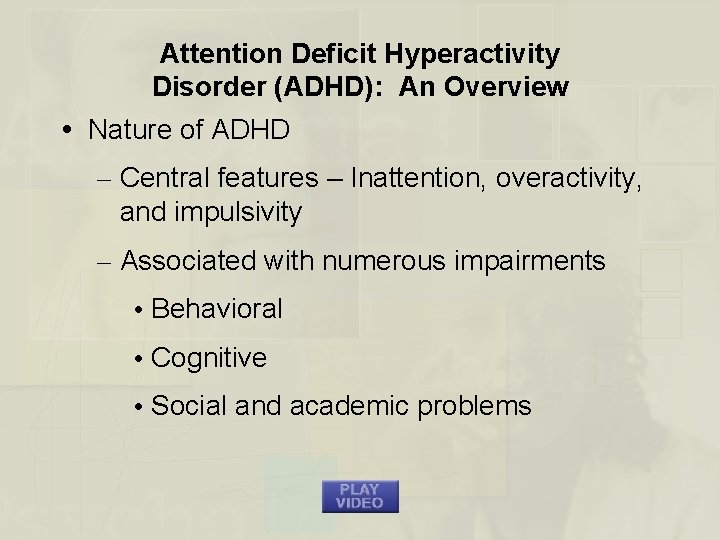 Attention Deficit Hyperactivity Disorder (ADHD): An Overview

• Nature of ADHD

– Central features – Inattention, overactivity, and impulsivity

– Associated with numerous impairments

• Behavioral

• Cognitive

• Social and academic problems

PLAY VIDEO